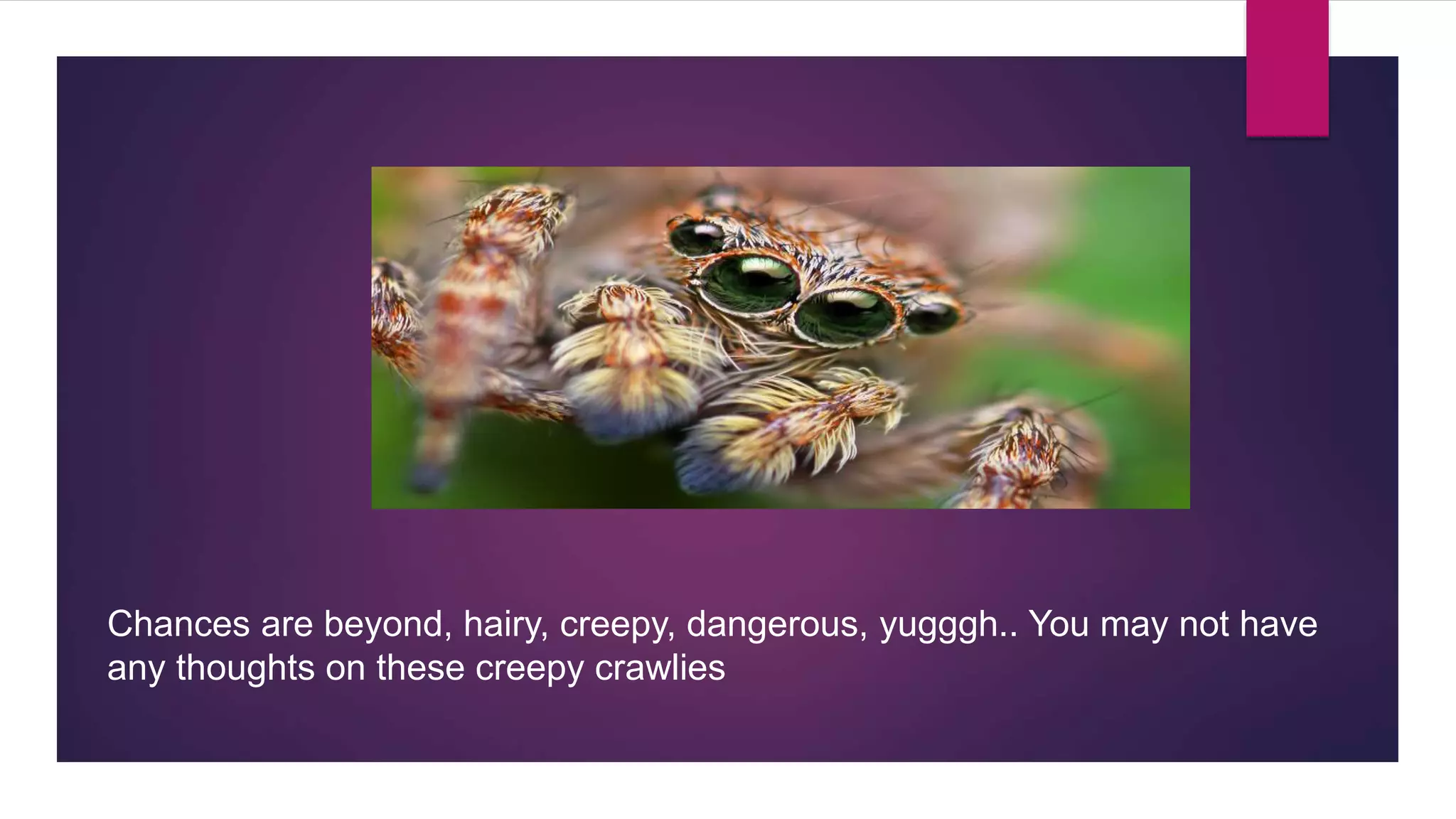 Chances are beyond, hairy, creepy, dangerous, yugggh.. You may not have any thoughts on these creepy crawlies